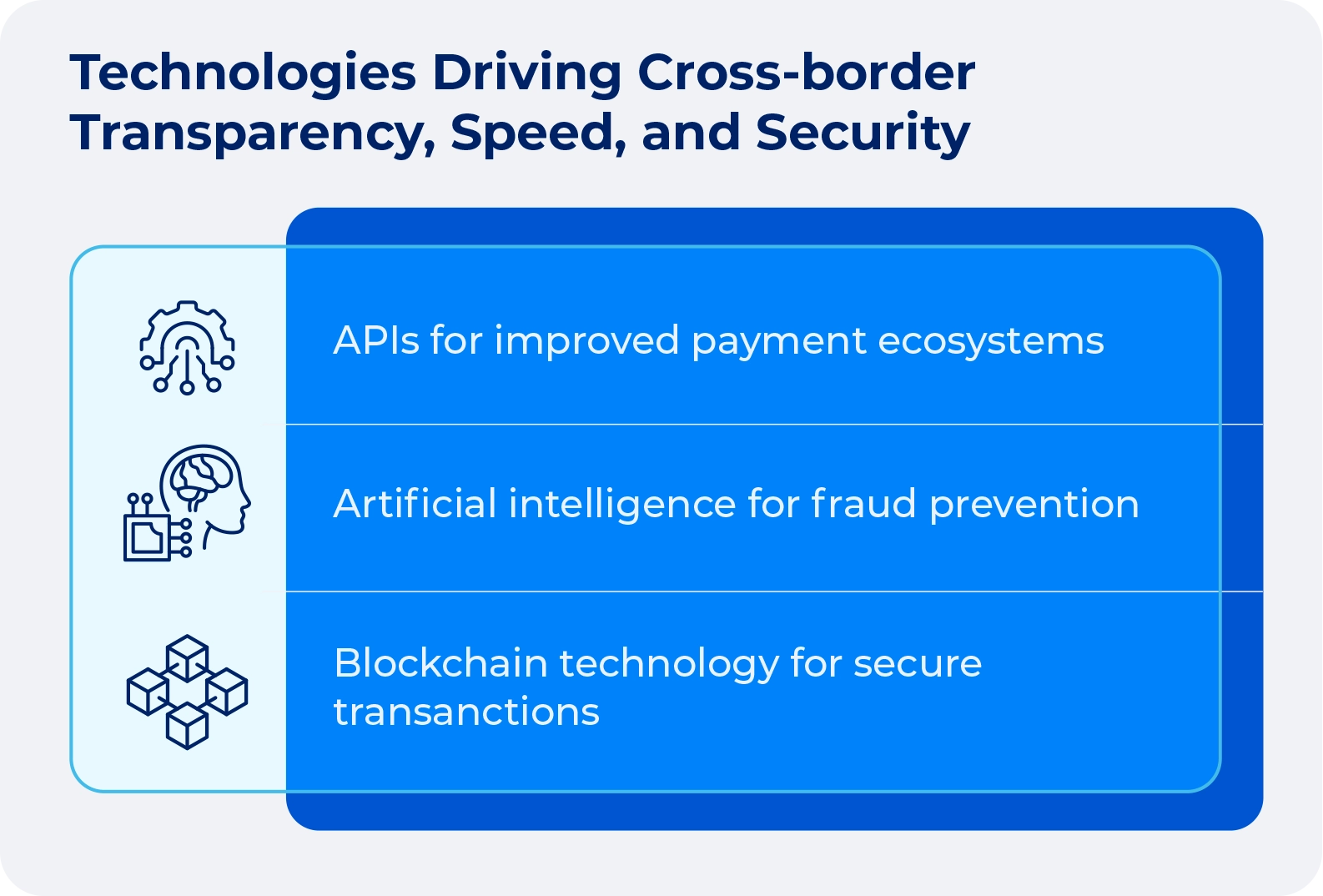 Technologies Driving Cross-border Transparency, Speed, and Security

APIs for improved payment ecosystems

Artificial intelligence for fraud prevention

Blockchain technology for secure transanctions